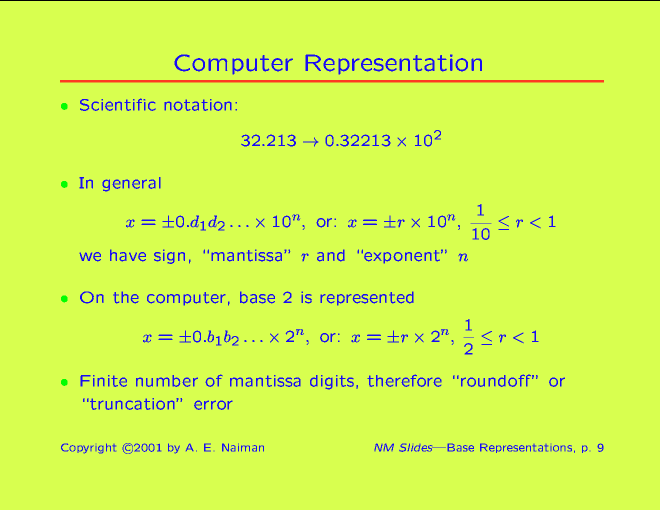 Computer Representation

• Scientific notation:

$32.213 \rightarrow 0.32213 \times 10^2$

• In general

$x = \pm 0.d_1 d_2 \ldots \times 10^n$, or: $x = \pm r \times 10^n$, $\frac{1}{10} \leq r < 1$

we have sign, "mantissa" $r$ and "exponent" $n$

• On the computer, base 2 is represented

$x = \pm 0.b_1 b_2 \ldots \times 2^n$, or: $x = \pm r \times 2^n$, $\frac{1}{2} \leq r < 1$

• Finite number of mantissa digits, therefore "roundoff" or "truncation" error

Copyright ©2001 by A. E. Naiman

NM Slides—Base Representations, p. 9